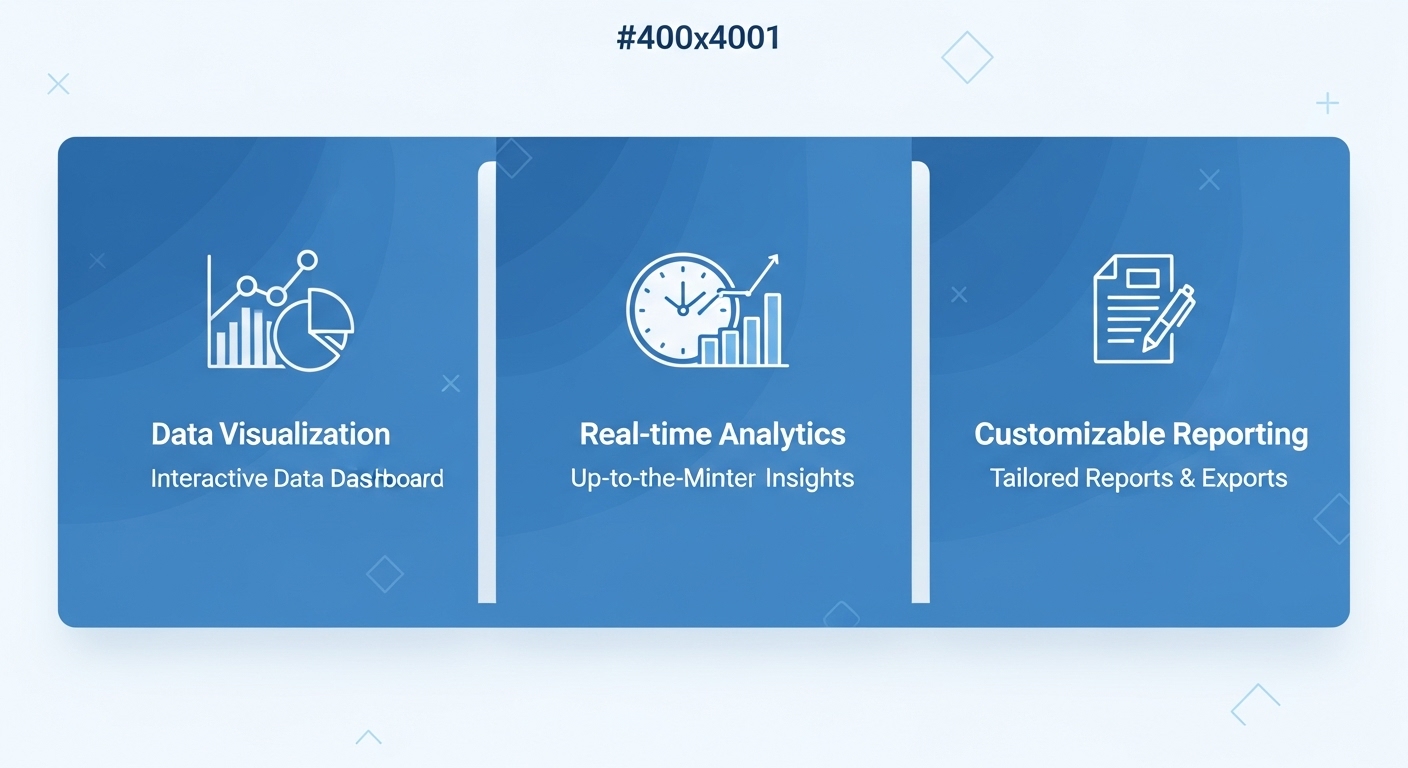 #400x4001

Data Visualization
Interactive Data Dashboard

Real-time Analytics
Up-to-the-Minter Insights

Customizable Reporting
Tailored Reports & Exports